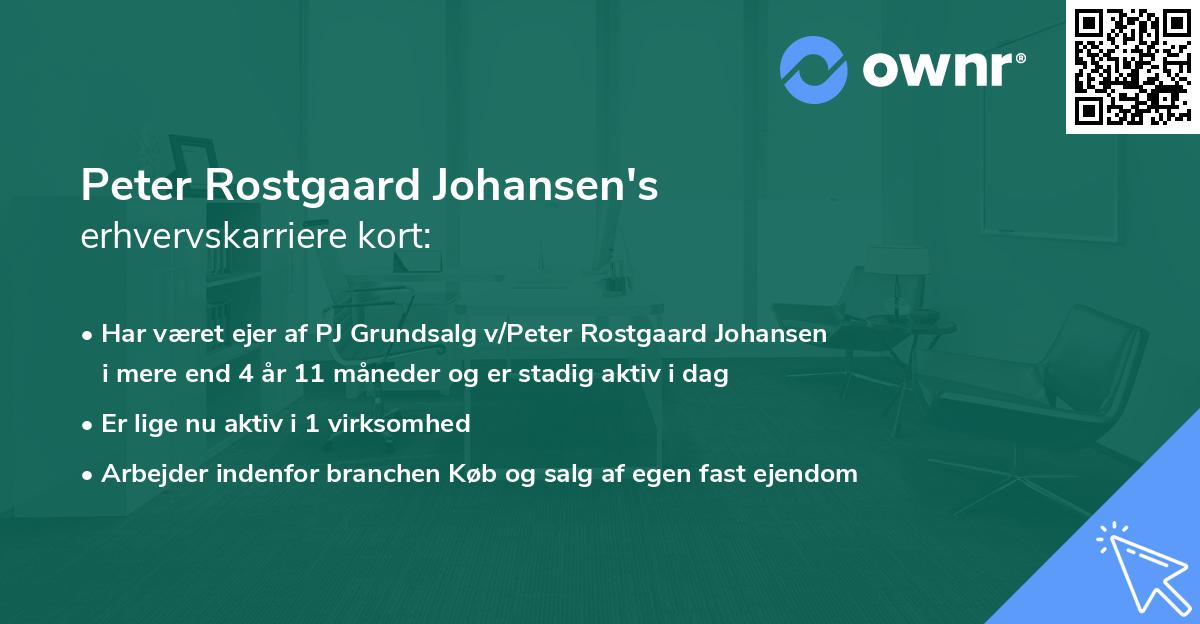 ownr®

Peter Rostgaard Johansen's
erhvervskarriere kort:

• Har været ejer af PJ Grundsalg v/Peter Rostgaard Johansen i mere end 4 år 11 måneder og er stadig aktiv i dag
• Er lige nu aktiv i 1 virksomhed
• Arbejder indenfor branchen Køb og salg af egen fast ejendom